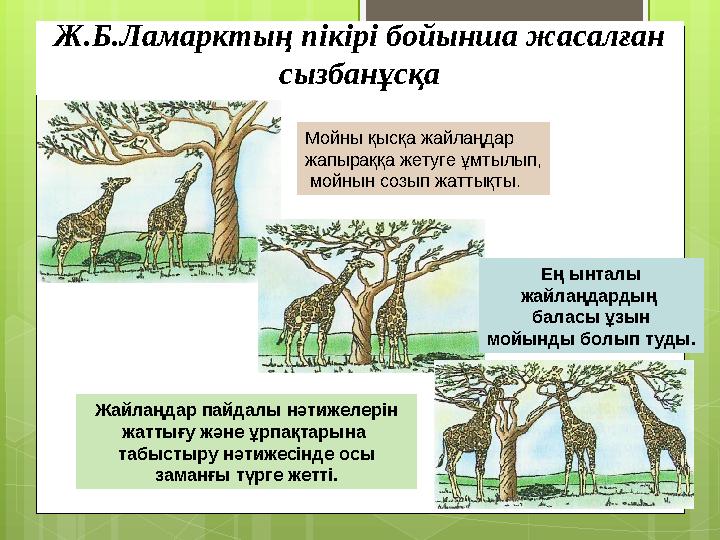 Ж.Б.Ламарктың пікірі бойынша жасалған сызбанұсқа

Мойны қысқа жайлаңдар жапыраққа жетуге ұмтылып, мойнын созып жаттықты.

Ең ынталы жайлаңдардың баласы ұзын мойынды болып туды.

Жайлаңдар пайдалы нәтижелерін жаттығу және ұрпақтарына табыстыру нәтижесінде осы заманғы түрге жетті.